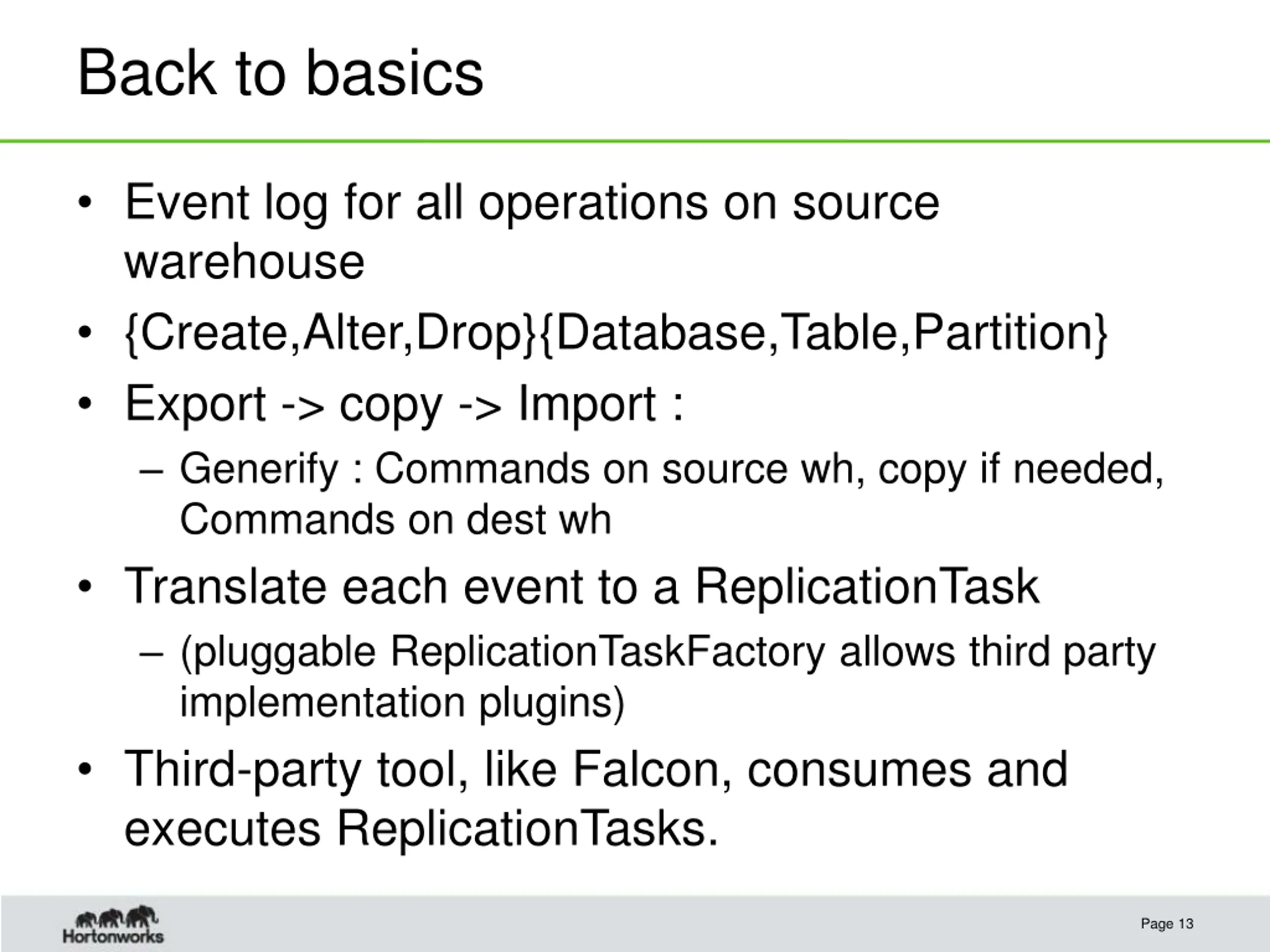 Back to basics

• Event log for all operations on source warehouse
• {Create,Alter,Drop}{Database,Table,Partition}
• Export -> copy -> Import :
– Generify : Commands on source wh, copy if needed, Commands on dest wh
• Translate each event to a ReplicationTask
– (pluggable ReplicationTaskFactory allows third party implementation plugins)
• Third-party tool, like Falcon, consumes and executes ReplicationTasks.

Hortonworks

Page 13